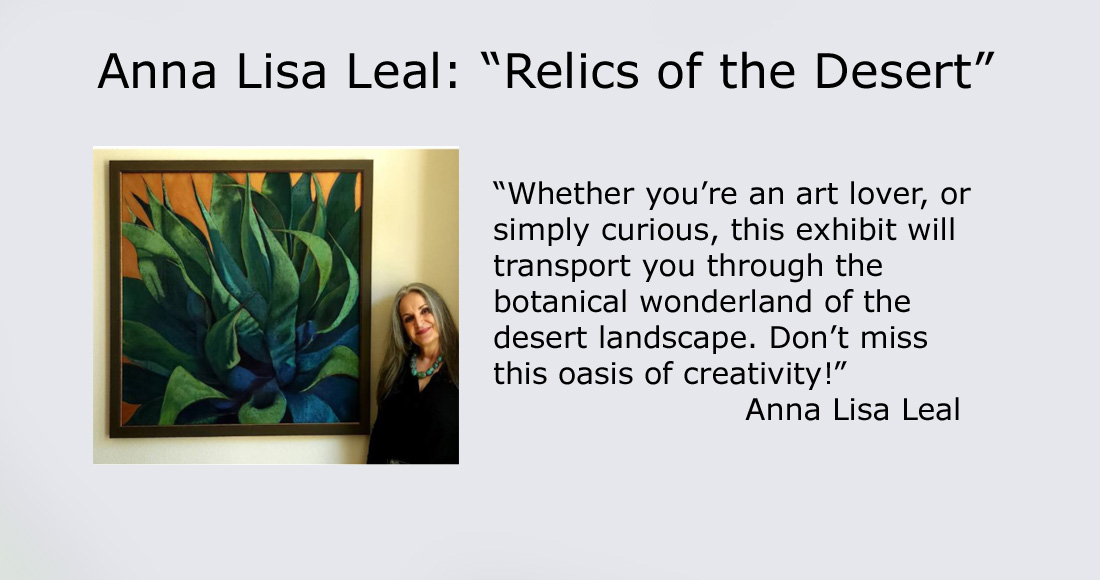 Anna Lisa Leal: “Relics of the Desert”

“Whether you’re an art lover, or simply curious, this exhibit will transport you through the botanical wonderland of the desert landscape. Don’t miss this oasis of creativity!”
Anna Lisa Leal